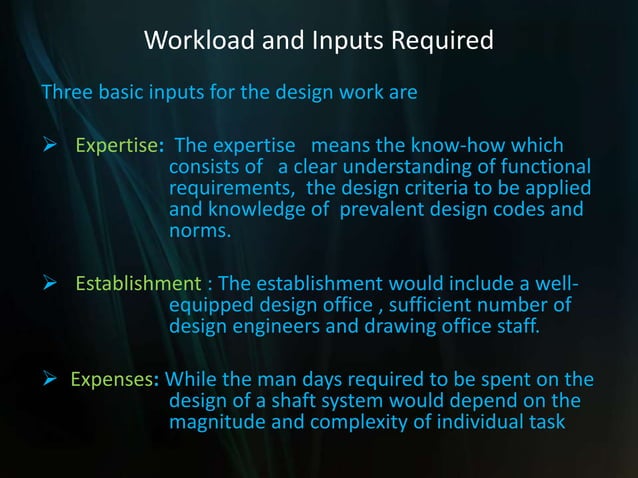 Workload and Inputs Required

Three basic inputs for the design work are

➢ Expertise: The expertise means the know-how which consists of a clear understanding of functional requirements, the design criteria to be applied and knowledge of prevalent design codes and norms.

➢ Establishment : The establishment would include a well-equipped design office , sufficient number of design engineers and drawing office staff.

➢ Expenses: While the man days required to be spent on the design of a shaft system would depend on the magnitude and complexity of individual task